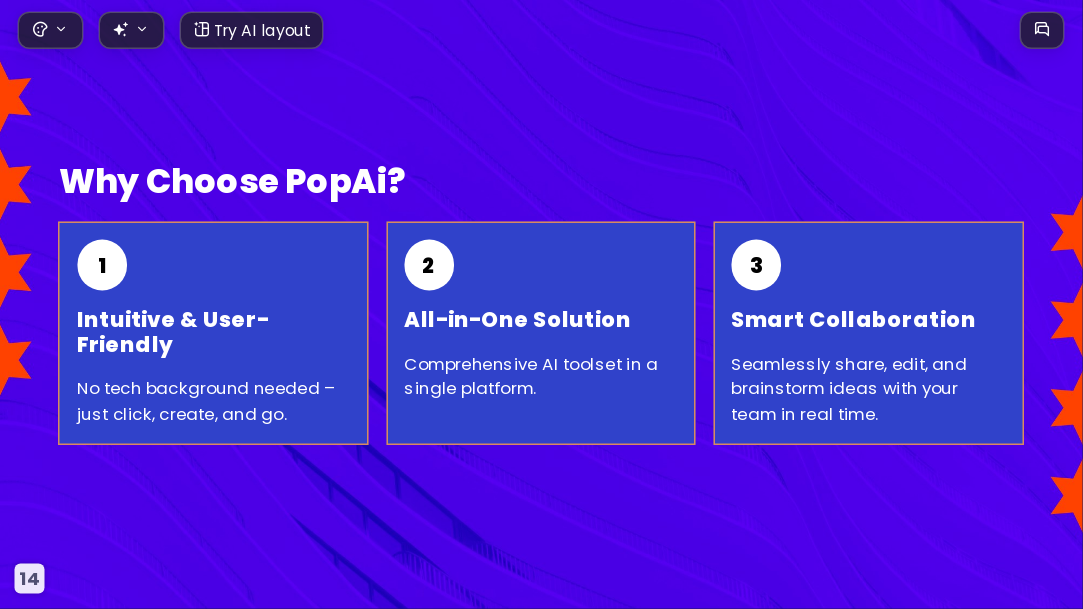 Try AI layout

Why Choose PopAi?

1

Intuitive & User-Friendly

No tech background needed – just click, create, and go.

2

All-in-One Solution

Comprehensive AI toolset in a single platform.

3

Smart Collaboration

Seamlessly share, edit, and brainstorm ideas with your team in real time.

14